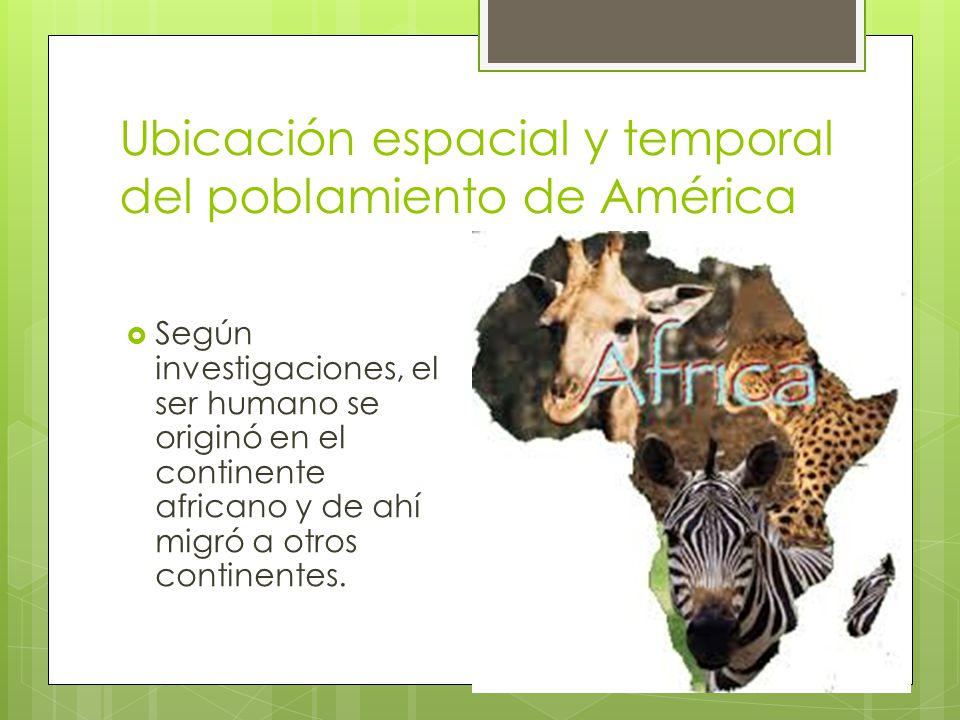 Ubicación espacial y temporal del poblamiento de América

Según investigaciones, el ser humano se originó en el continente africano y de ahí migró a otros continentes.

Africa